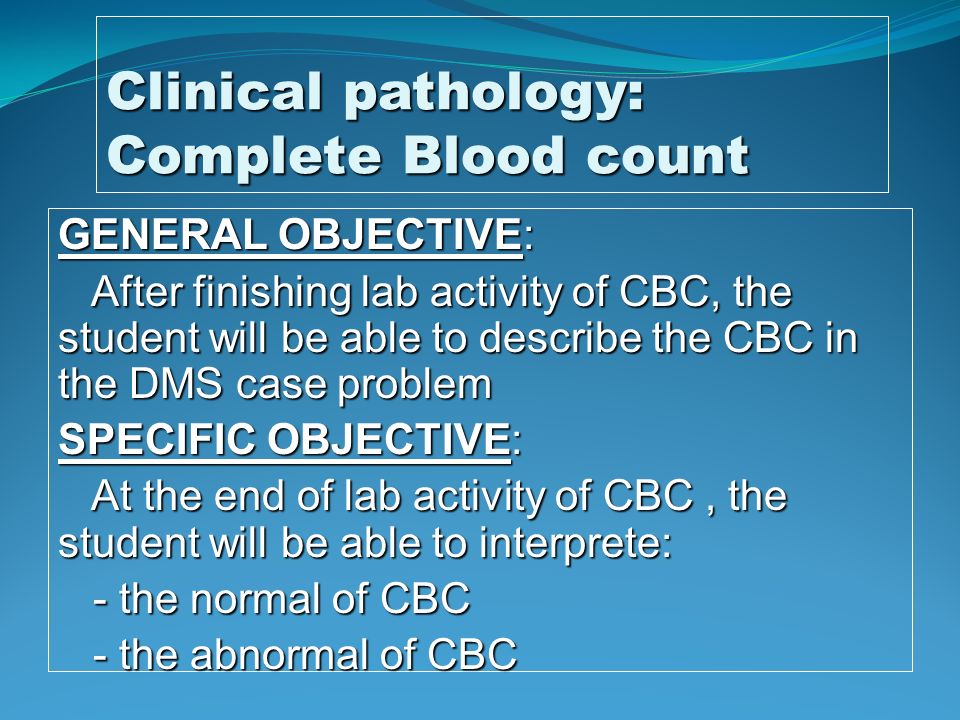 Clinical pathology: Complete Blood count

GENERAL OBJECTIVE:

After finishing lab activity of CBC, the student will be able to describe the CBC in the DMS case problem

SPECIFIC OBJECTIVE:

At the end of lab activity of CBC , the student will be able to interprete:

- the normal of CBC

- the abnormal of CBC